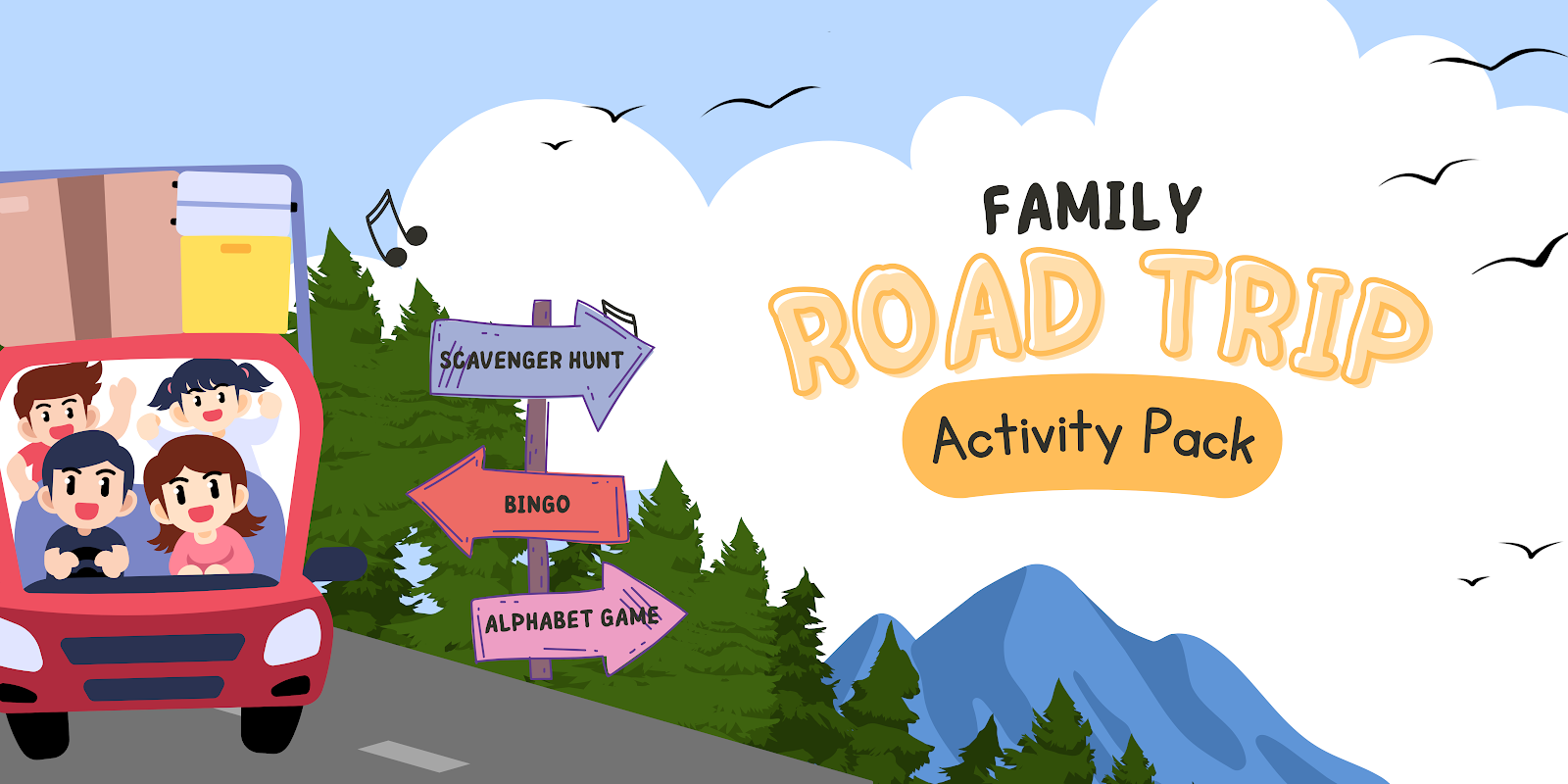 SCAVENGER HUNT

BINGO

ALPHABET GAME

FAMILY

ROAD TRIP

Activity Pack